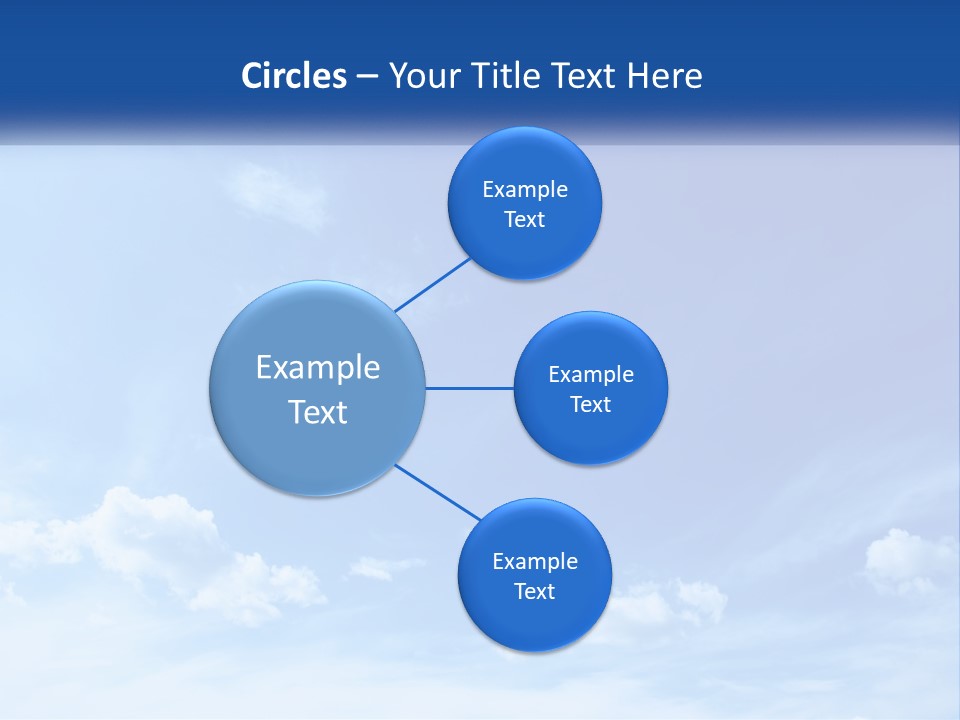 Circles – Your Title Text Here

Example Text

Example Text

Example Text

Example Text